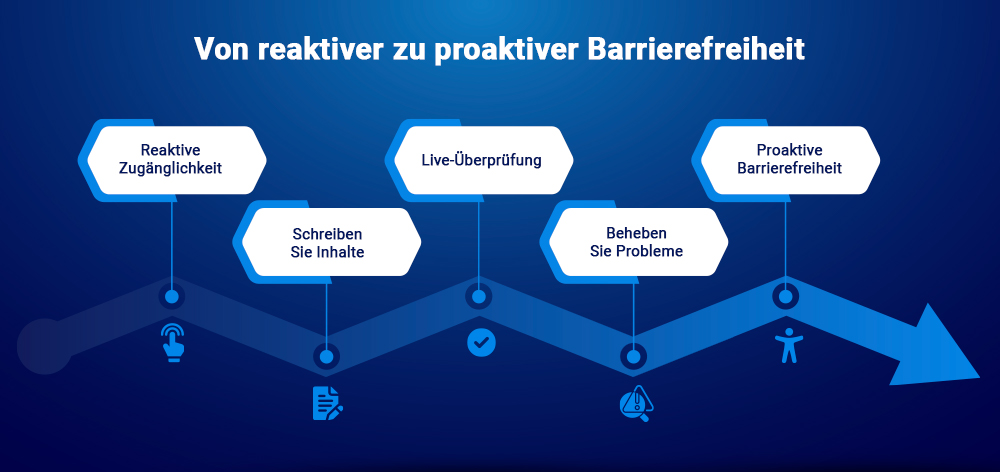 Von reaktiver zu proaktiver Barrierefreiheit

Reaktive Zugänglichkeit

Schreiben Sie Inhalte

Live-Überprüfung

Beheben Sie Probleme

Proaktive Barrierefreiheit